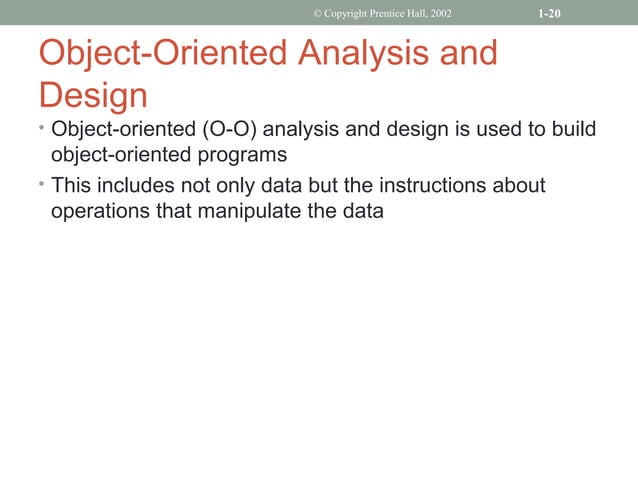 © Copyright Prentice Hall, 2002 1-20

Object-Oriented Analysis and Design

• Object-oriented (O-O) analysis and design is used to build object-oriented programs

• This includes not only data but the instructions about operations that manipulate the data